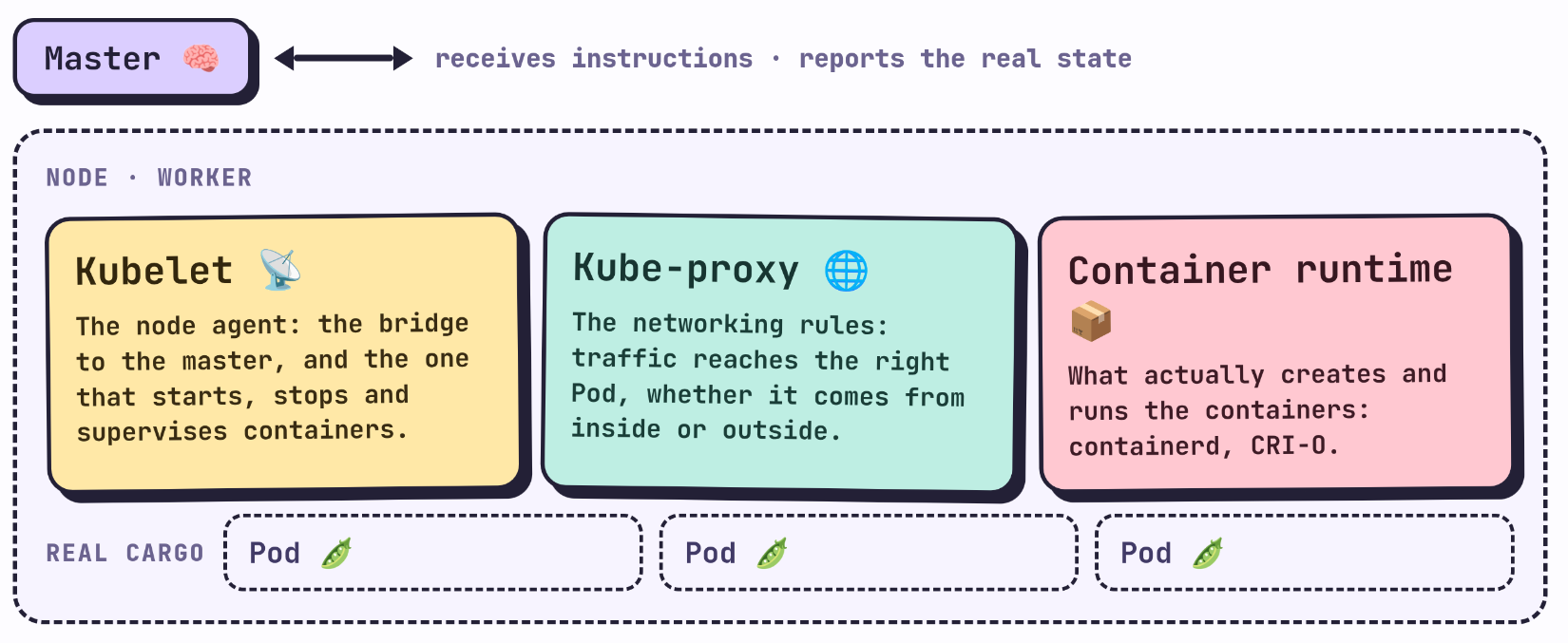 Master 🧠

receives instructions · reports the real state

NODE · WORKER

Kubelet 📡

The node agent: the bridge to the master, and the one that starts, stops and supervises containers.

Kube-proxy 🌐

The networking rules: traffic reaches the right Pod, whether it comes from inside or outside.

Container runtime 📦

What actually creates and runs the containers: containerd, CRI-O.

REAL CARGO

Pod 🫛

Pod 🫛

Pod 🫛